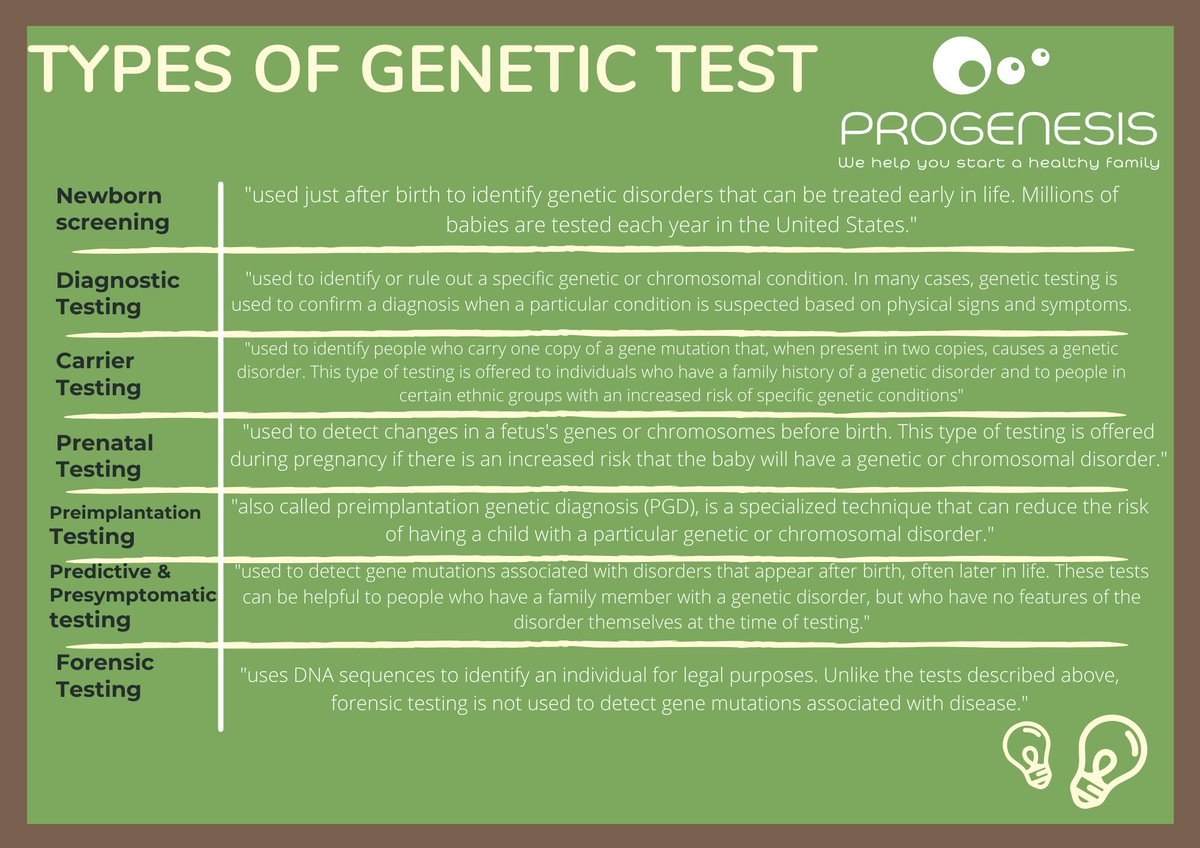 TYPES OF GENETIC TEST

PROGENESIS
We help you start a healthy family

| | |
|---|---|
| Newborn screening | "used just after birth to identify genetic disorders that can be treated early in life. Millions of babies are tested each year in the United States." |
| Diagnostic Testing | "used to identify or rule out a specific genetic or chromosomal condition. In many cases, genetic testing is used to confirm a diagnosis when a particular condition is suspected based on physical signs and symptoms. |
| Carrier Testing | "used to identify people who carry one copy of a gene mutation that, when present in two copies, causes a genetic disorder. This type of testing is offered to individuals who have a family history of a genetic disorder and to people in certain ethnic groups with an increased risk of specific genetic conditions" |
| Prenatal Testing | "used to detect changes in a fetus's genes or chromosomes before birth. This type of testing is offered during pregnancy if there is an increased risk that the baby will have a genetic or chromosomal disorder." |
| Preimplantation Testing | "also called preimplantation genetic diagnosis (PGD), is a specialized technique that can reduce the risk of having a child with a particular genetic or chromosomal disorder." |
| Predictive & Presymptomatic testing | "used to detect gene mutations associated with disorders that appear after birth, often later in life. These tests can be helpful to people who have a family member with a genetic disorder, but who have no features of the disorder themselves at the time of testing." |
| Forensic Testing | "uses DNA sequences to identify an individual for legal purposes. Unlike the tests described above, forensic testing is not used to detect gene mutations associated with disease." |